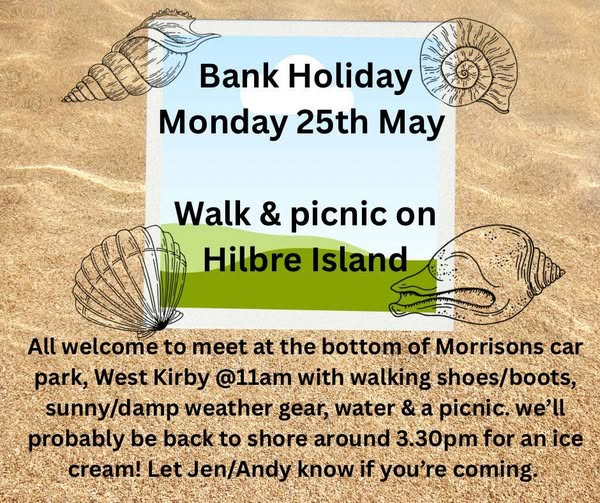 Bank Holiday
Monday 25th May

Walk & picnic on
Hilbre Island

All welcome to meet at the bottom of Morrisons car park, West Kirby @11am with walking shoes/boots, sunny/damp weather gear, water & a picnic. we'll probably be back to shore around 3.30pm for an ice cream! Let Jen/Andy know if you're coming.